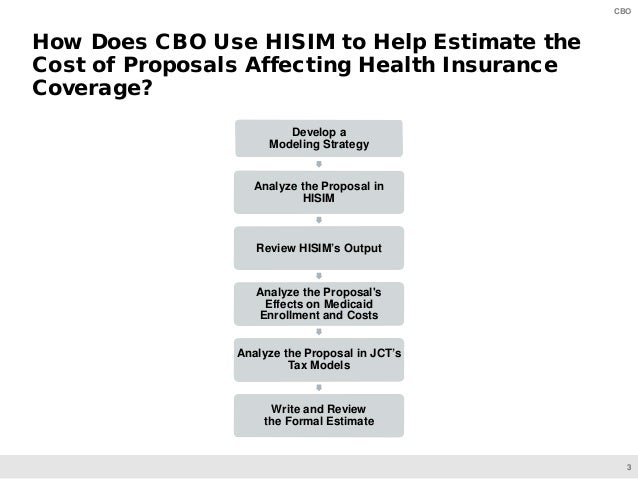 CBO

How Does CBO Use HISIM to Help Estimate the Cost of Proposals Affecting Health Insurance Coverage?

Develop a Modeling Strategy

Analyze the Proposal in HISIM

Review HISIM's Output

Analyze the Proposal's Effects on Medicaid Enrollment and Costs

Analyze the Proposal in JCT's Tax Models

Write and Review the Formal Estimate

3